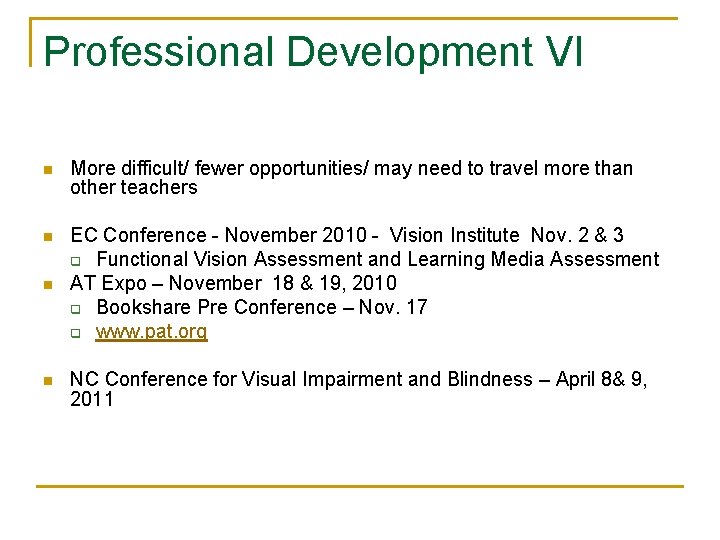 Professional Development VI

- More difficult/ fewer opportunities/ may need to travel more than other teachers

- EC Conference - November 2010 - Vision Institute Nov. 2 & 3
  - Functional Vision Assessment and Learning Media Assessment
- AT Expo – November 18 & 19, 2010
  - Bookshare Pre Conference – Nov. 17
  - www.pat.org

- NC Conference for Visual Impairment and Blindness – April 8& 9, 2011